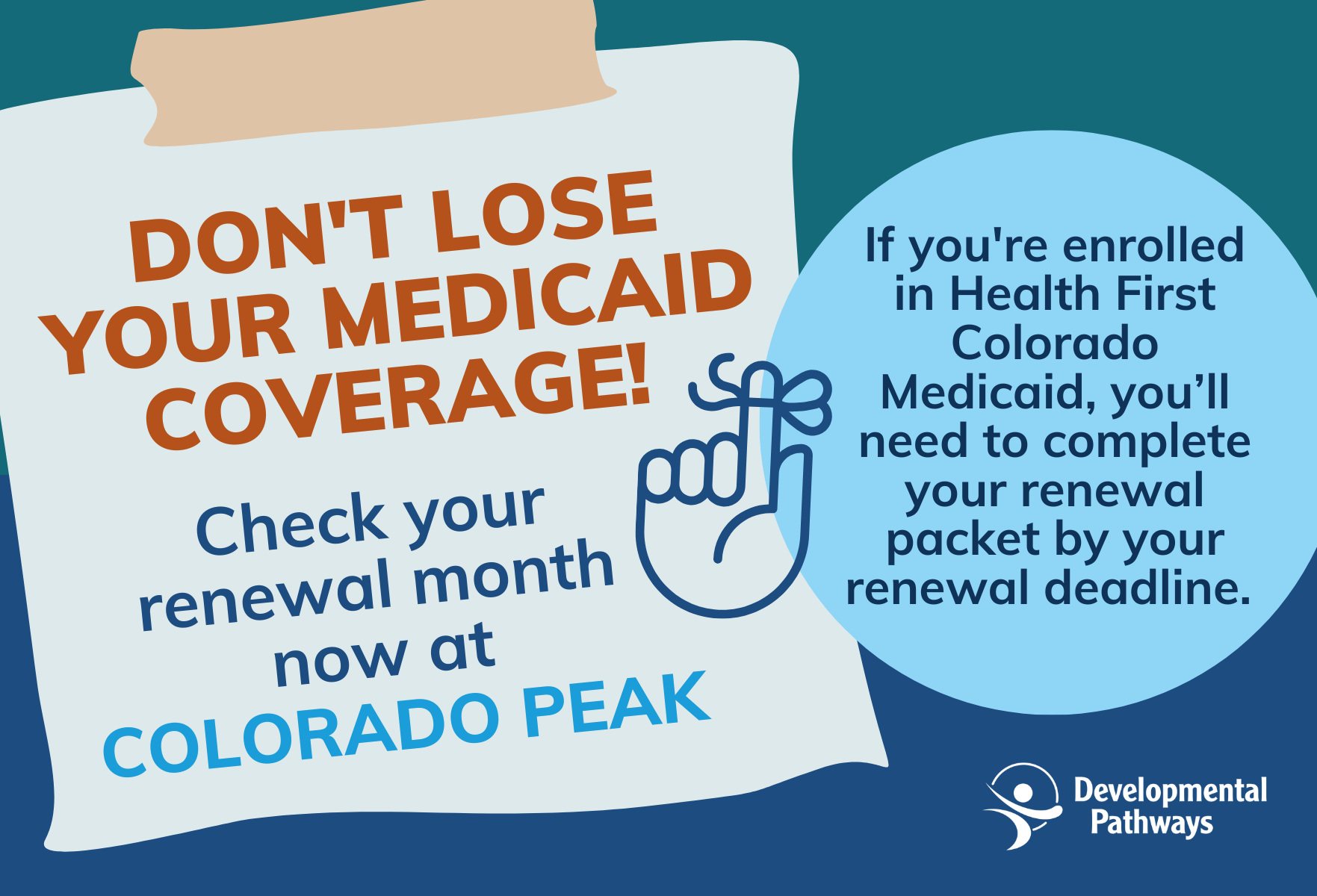 DON'T LOSE YOUR MEDICAID COVERAGE!

Check your renewal month now at COLORADO PEAK

If you're enrolled in Health First Colorado Medicaid, you’ll need to complete your renewal packet by your renewal deadline.

Developmental Pathways